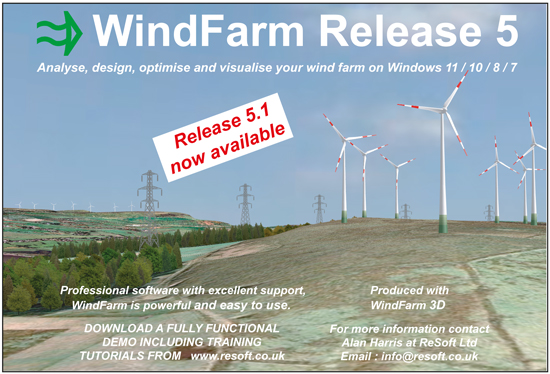 WindFarm Release 5

Analyse, design, optimise and visualise your wind farm on Windows 11 / 10 / 8 / 7

Release 5.1 now available

Professional software with excellent support, WindFarm is powerful and easy to use.

DOWNLOAD A FULLY FUNCTIONAL DEMO INCLUDING TRAINING TUTORIALS FROM www.resoft.co.uk

Produced with WindFarm 3D

For more information contact Alan Harris at ReSoft Ltd Email : info@resoft.co.uk